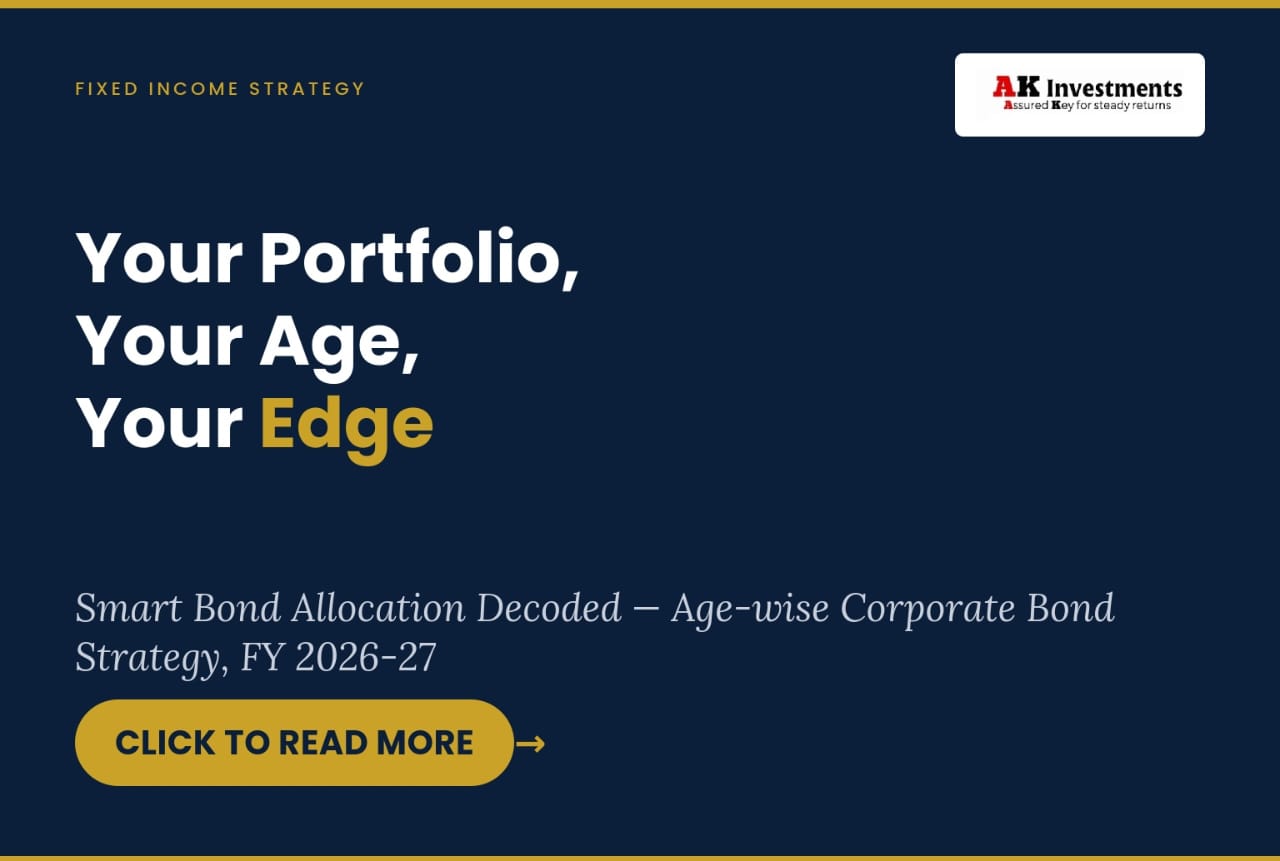 FIXED INCOME STRATEGY

AK Investments
Assured Key for steady returns

Your Portfolio,
Your Age,
Your Edge

Smart Bond Allocation Decoded — Age-wise Corporate Bond Strategy, FY 2026-27

CLICK TO READ MORE →